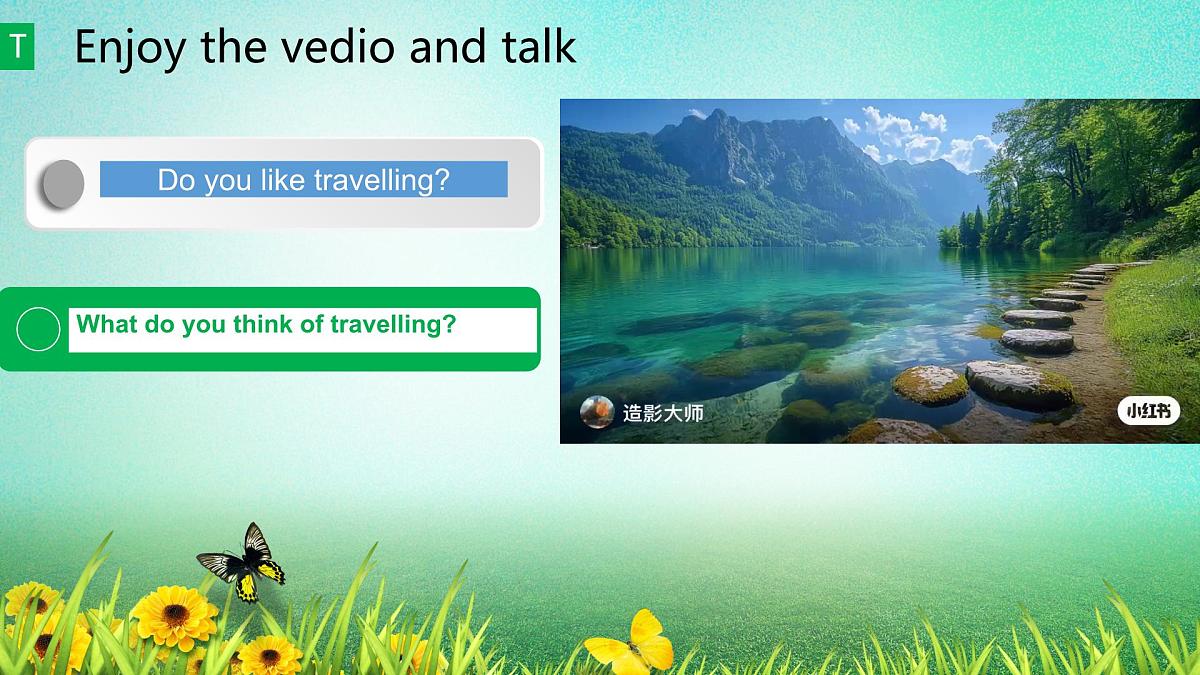 T Enjoy the vedio and talk

Do you like travelling?

What do you think of travelling?

造影大师

小红书